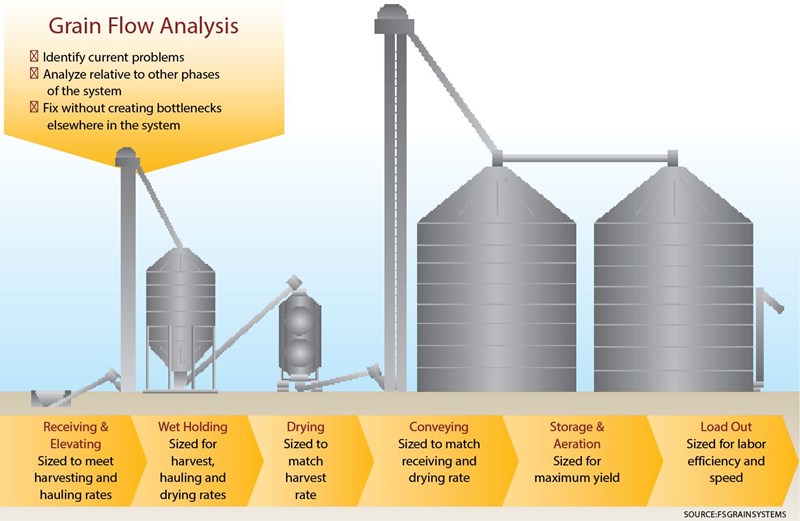 Grain Flow Analysis

☒ Identify current problems
☒ Analyze relative to other phases of the system
☒ Fix without creating bottlenecks elsewhere in the system

Receiving & Elevating
Sized to meet harvesting and hauling rates

Wet Holding
Sized for harvest, hauling and drying rates

Drying
Sized to match harvest rate

Conveying
Sized to match receiving and drying rate

Storage & Aeration
Sized for maximum yield

Load Out
Sized for labor efficiency and speed

SOURCE:FSGRAINSYSTEMS